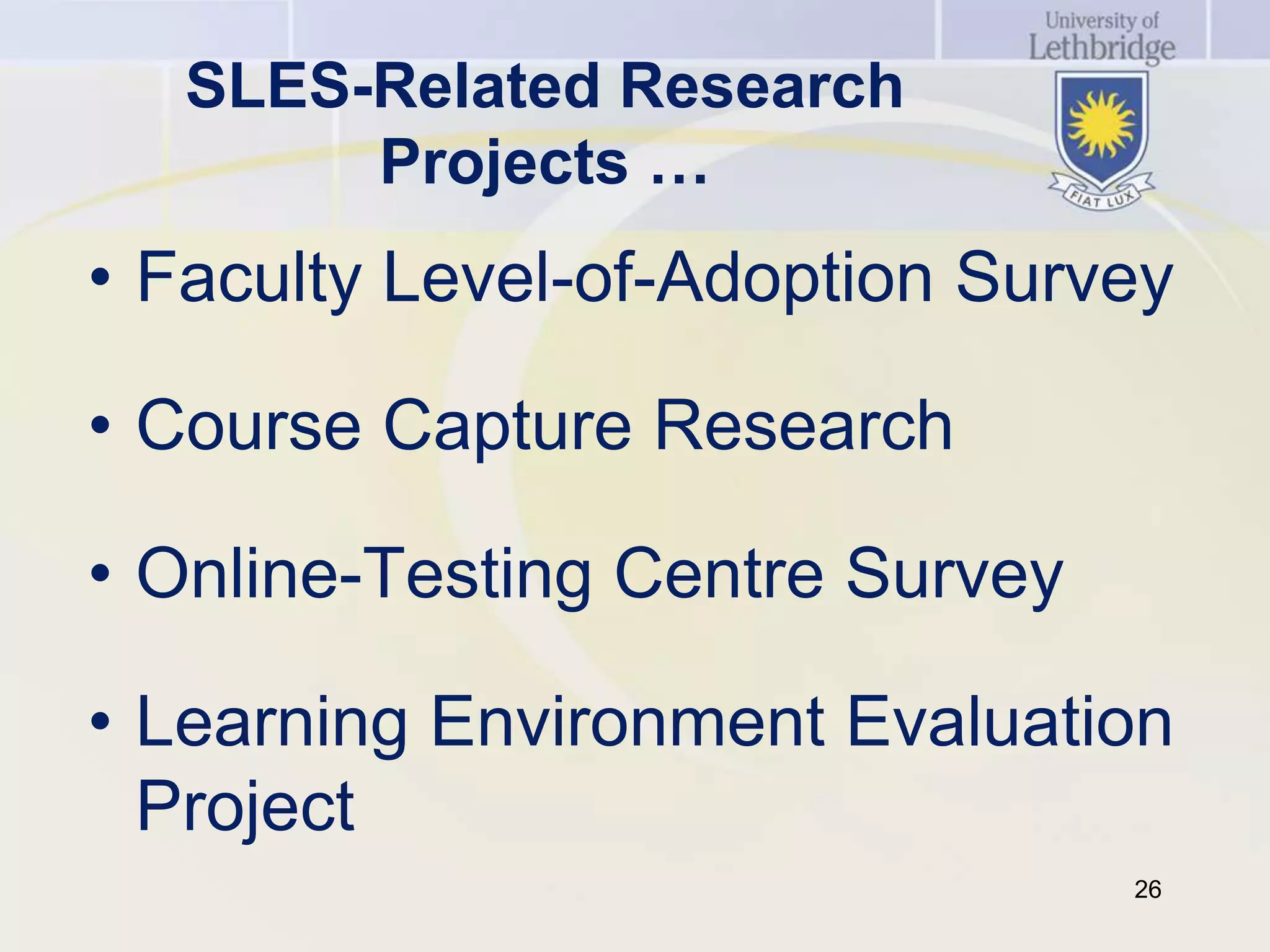 University of Lethbridge

FIAT LUX

SLES-Related Research Projects …

• Faculty Level-of-Adoption Survey

• Course Capture Research

• Online-Testing Centre Survey

• Learning Environment Evaluation Project

26